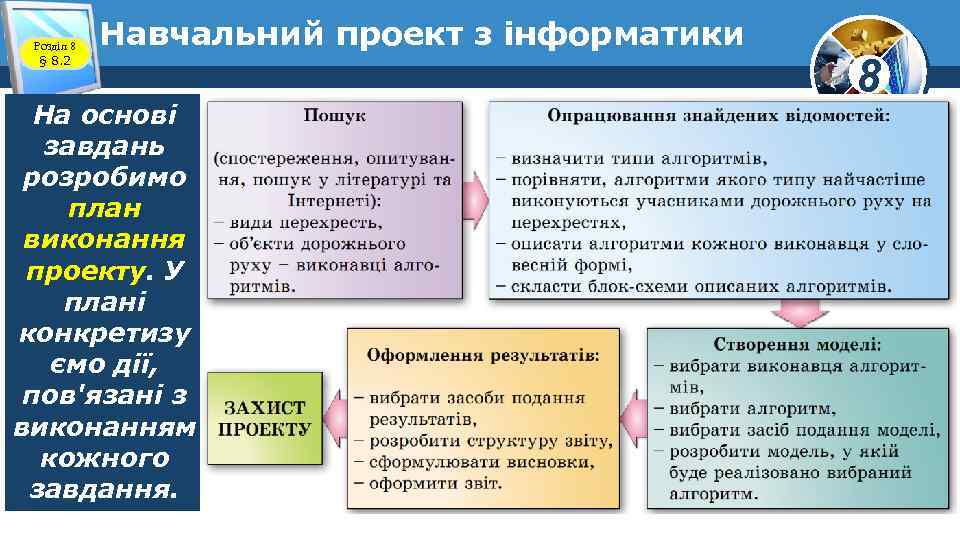 Розділ 8
§ 8.2

Навчальний проект з інформатики

8

На основі завдань розробимо план виконання проекту. У плані конкретизуємо дії, пов'язані з виконанням кожного завдання.

Пошук

(спостереження, опитування, пошук у літературі та Інтернеті):
– види перехресть,
– об'єкти дорожнього руху – виконавці алгоритмів.

Опрацювання знайдених відомостей:

– визначити типи алгоритмів,
– порівняти, алгоритми якого типу найчастіше виконуються учасниками дорожнього руху на перехрестях,
– описати алгоритми кожного виконавця у словесній формі,
– скласти блок-схеми описаних алгоритмів.

Створення моделі:
– вибрати виконавця алгоритмів,
– вибрати алгоритм,
– вибрати засіб подання моделі,
– розробити модель, у якій буде реалізовано вибраний алгоритм.

Оформлення результатів:

– вибрати засоби подання результатів,
– розробити структуру звіту,
– сформулювати висновки,
– оформити звіт.

ЗАХИСТ ПРОЕКТУ